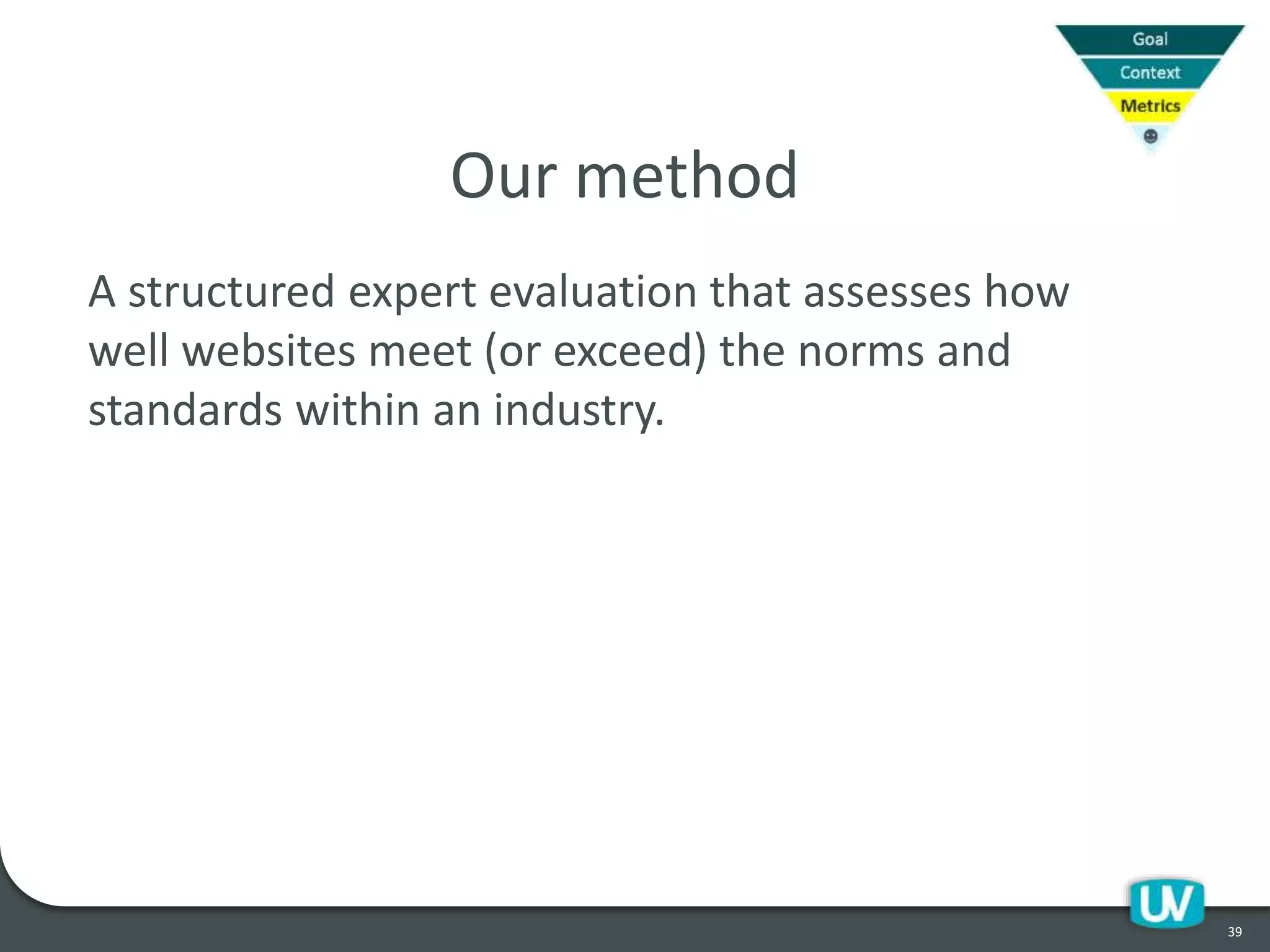 Goal
Context
Metrics

Our method

A structured expert evaluation that assesses how well websites meet (or exceed) the norms and standards within an industry.

UV

39